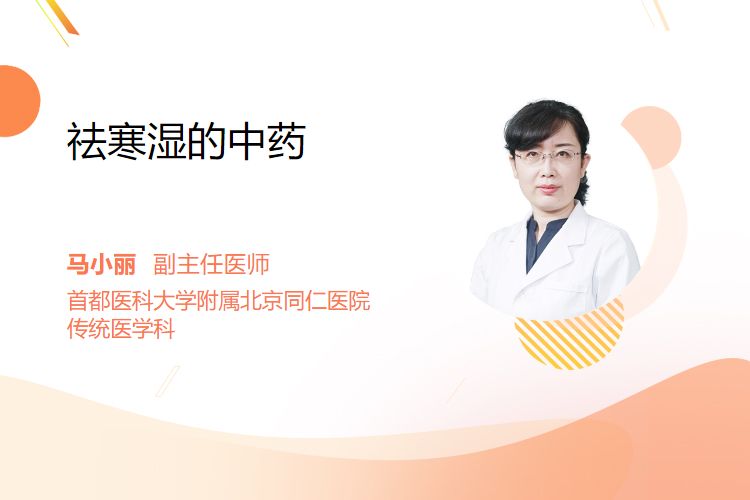 祛寒湿的中药

马小丽 副主任医师
首都医科大学附属北京同仁医院
传统医学科